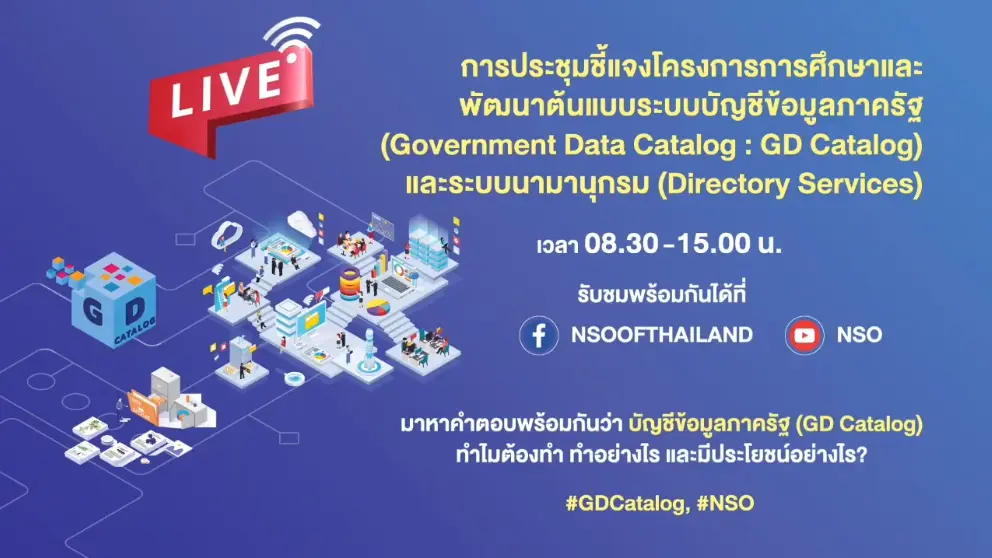 LIVE

GD CATALOG

การประชุมชี้แจงโครงการการศึกษาและพัฒนาต้นแบบระบบบัญชีข้อมูลภาครัฐ (Government Data Catalog : GD Catalog) และระบบนามานุกรม (Directory Services)

เวลา 08.30 - 15.00 น.

รับชมพร้อมกันได้ที่

NSOOFTHAILAND

NSO

มาหาคำตอบพร้อมกันว่า บัญชีข้อมูลภาครัฐ (GD Catalog) ทำไมต้องทำ ทำอย่างไร และมีประโยชน์อย่างไร?

#GDCatalog, #NSO